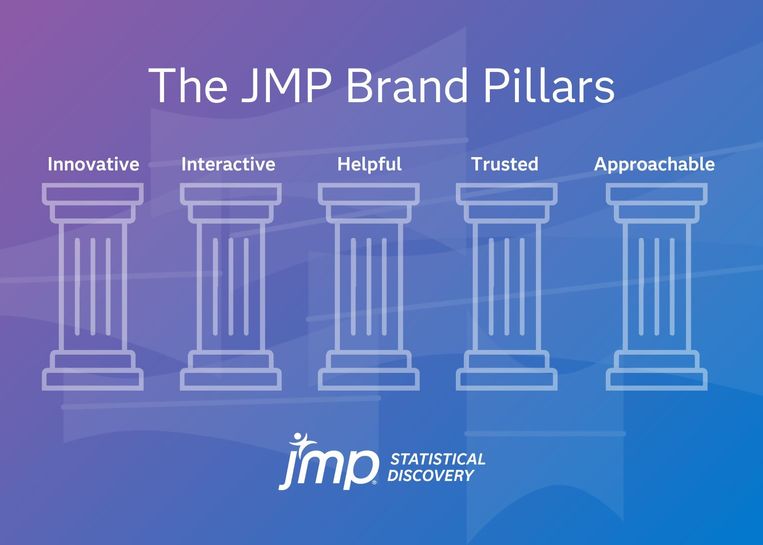 The JMP Brand Pillars

Innovative Interactive Helpful Trusted Approachable

jmp STATISTICAL DISCOVERY